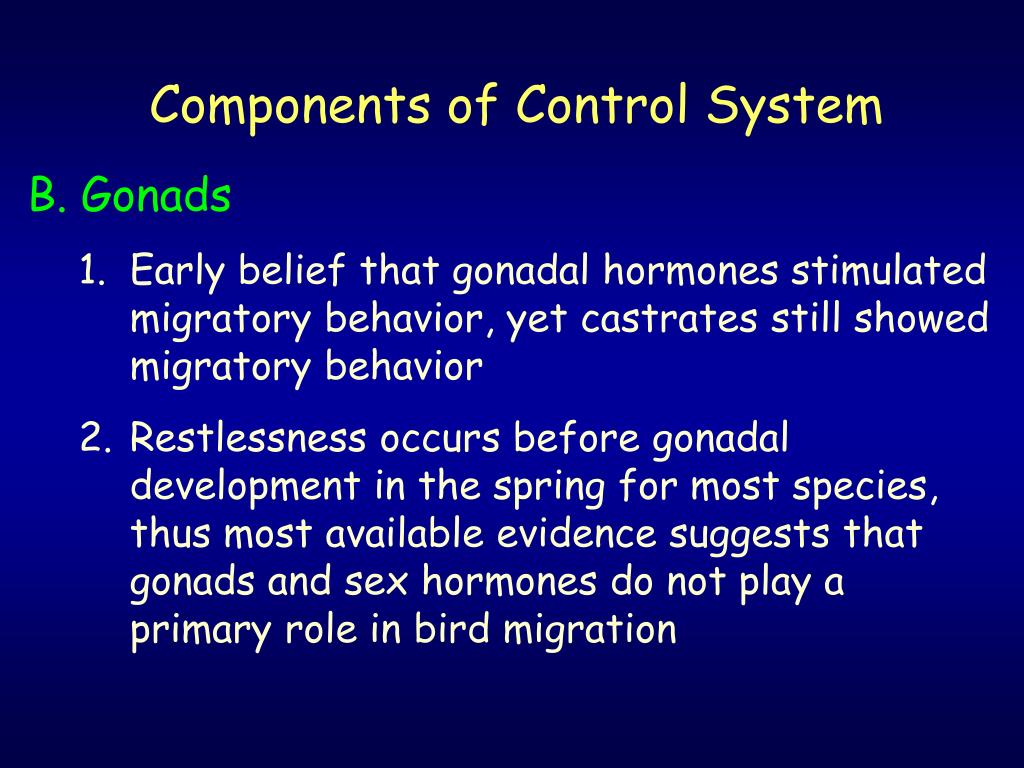 Components of Control System

B. Gonads

1. Early belief that gonadal hormones stimulated migratory behavior, yet castrates still showed migratory behavior

2. Restlessness occurs before gonadal development in the spring for most species, thus most available evidence suggests that gonads and sex hormones do not play a primary role in bird migration